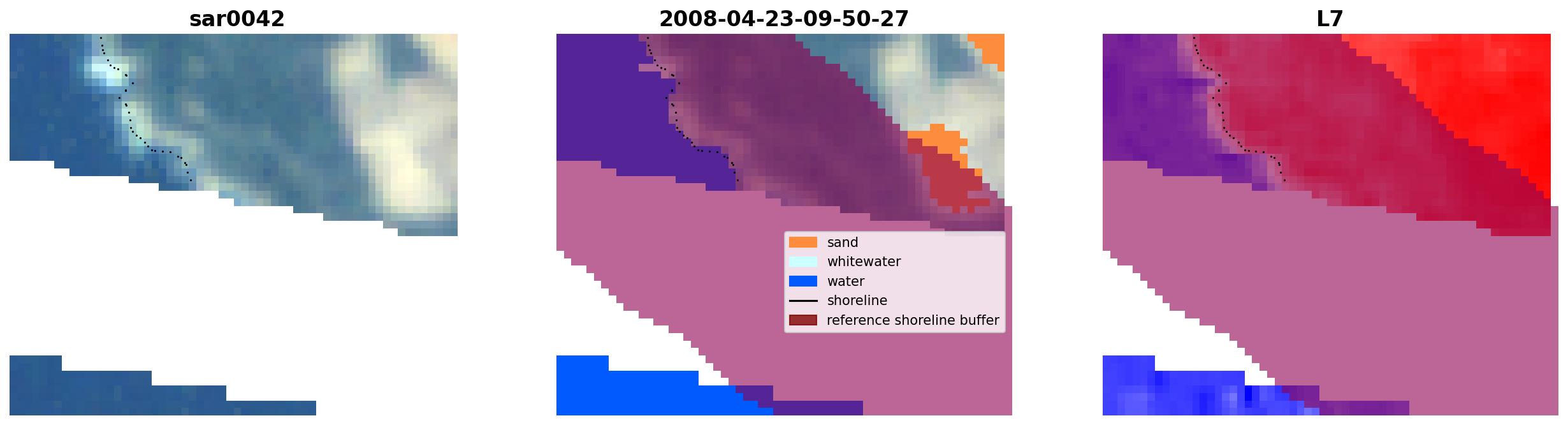 sar0042

2008-04-23-09-50-27

sand
whitewater
water
shoreline
reference shoreline buffer

L7